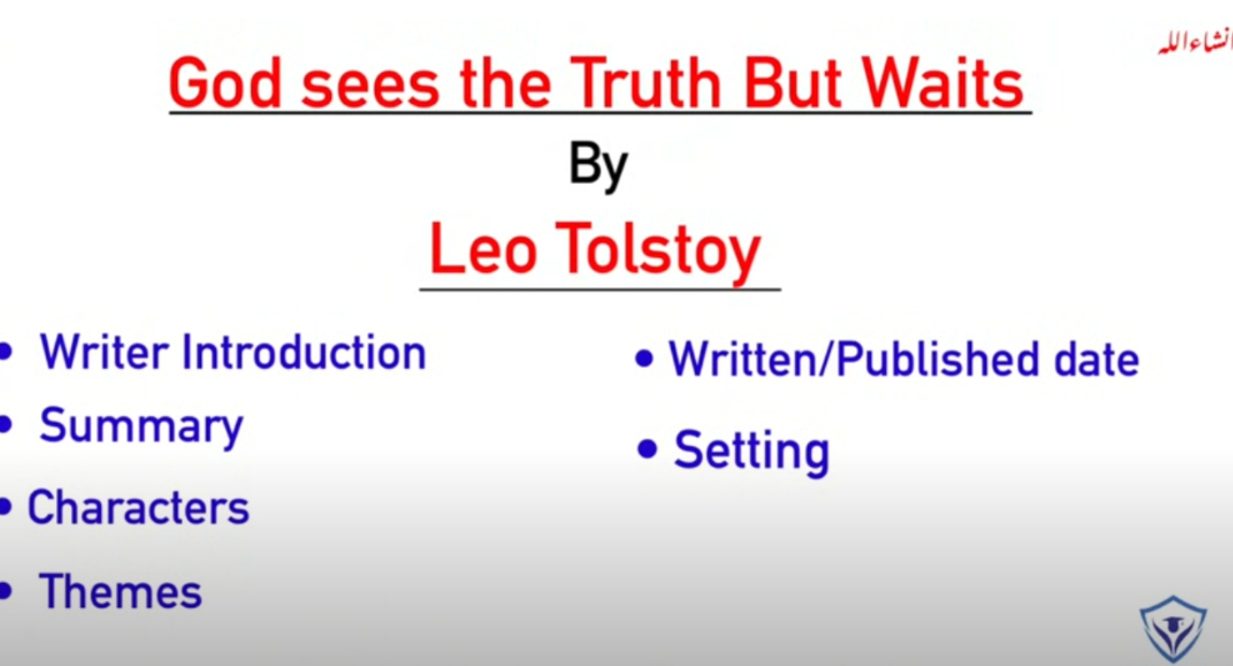 انشاءالله

God sees the Truth But Waits

By

Leo Tolstoy

• Writer Introduction
• Summary
• Characters
• Themes

• Written/Published date
• Setting